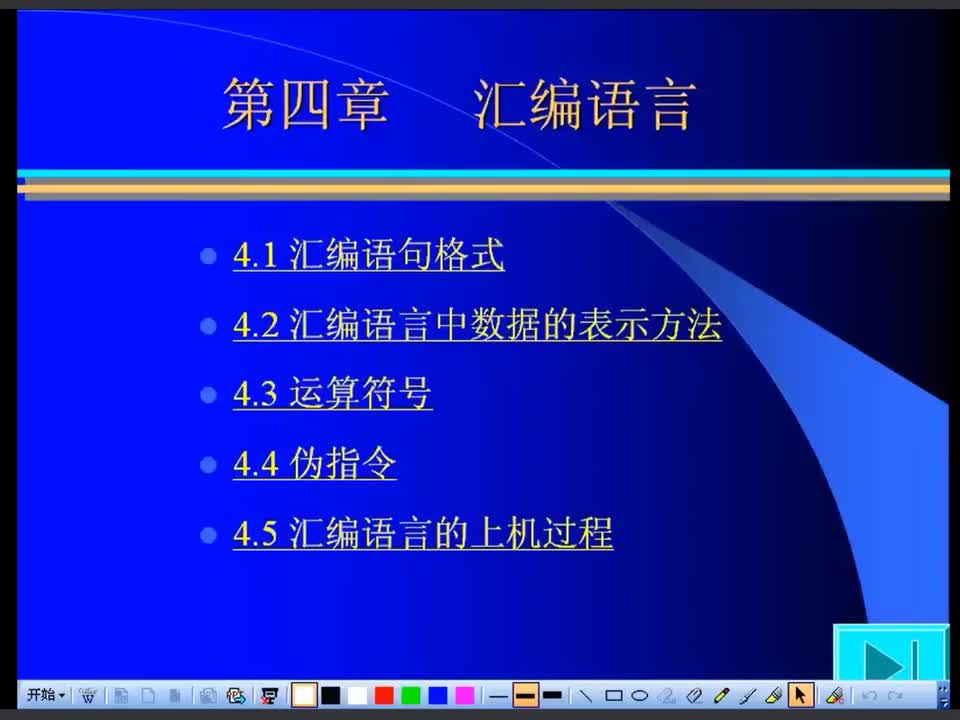 第四章　汇编语言

4.1 汇编语句格式

4.2 汇编语言中数据的表示方法

4.3 运算符号

4.4 伪指令

4.5 汇编语言的上机过程

开始